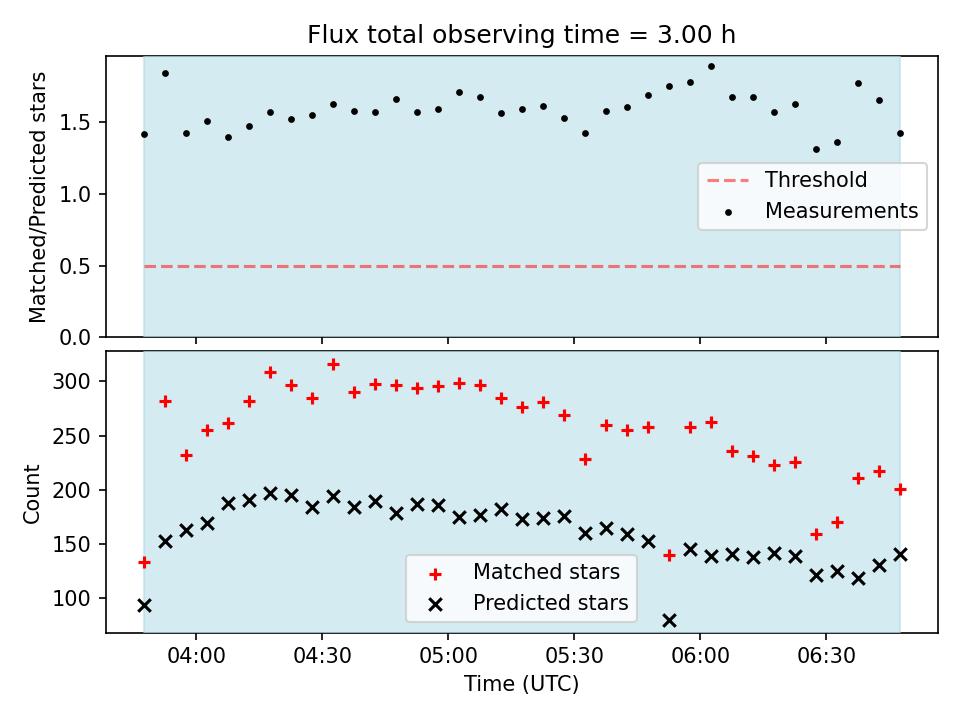 Flux total observing time = 3.00 h

Matched/Predicted stars

1.5
1.0
0.5
0.0

Threshold
Measurements

Count

300
250
200
150
100

Matched stars
Predicted stars

04:00
04:30
05:00
05:30
06:00
06:30

Time (UTC)